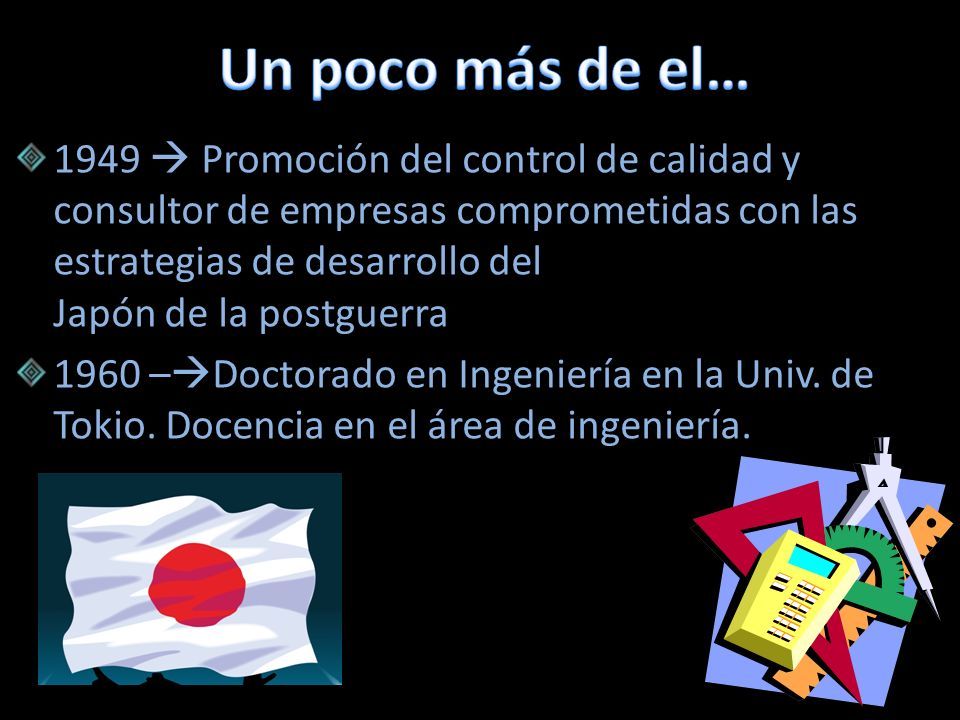 Un poco más de el…

1949 → Promoción del control de calidad y consultor de empresas comprometidas con las estrategias de desarrollo del
Japón de la postguerra

1960 –→Doctorado en Ingeniería en la Univ. de Tokio. Docencia en el área de ingeniería.